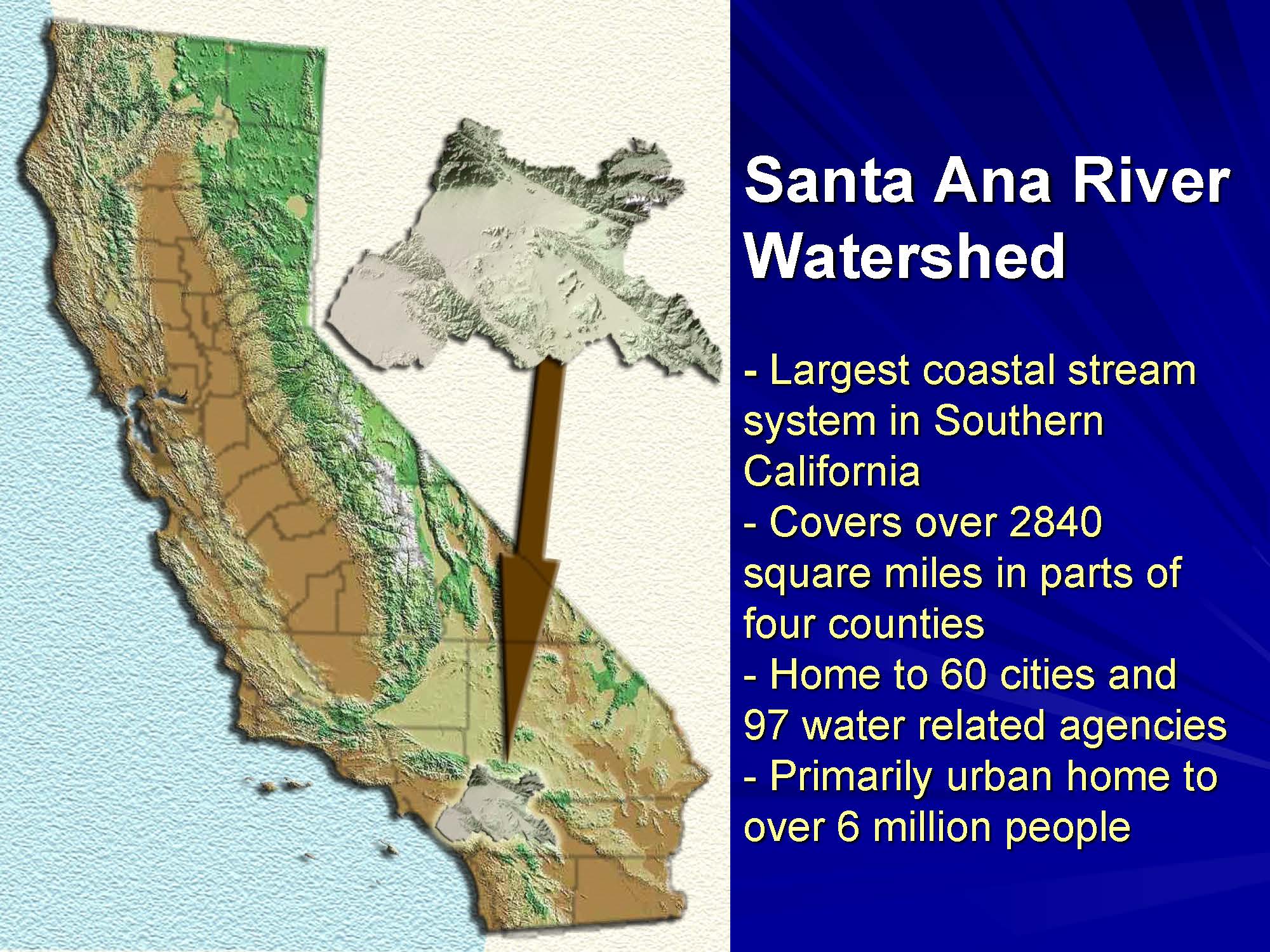 Santa Ana River Watershed

- Largest coastal stream system in Southern California
- Covers over 2840 square miles in parts of four counties
- Home to 60 cities and 97 water related agencies
- Primarily urban home to over 6 million people